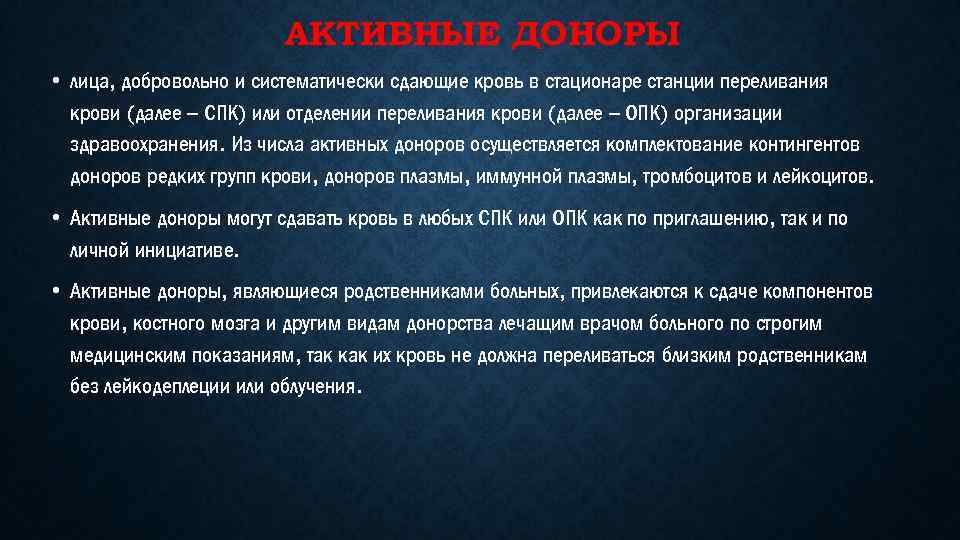 АКТИВНЫЕ ДОНОРЫ

• лица, добровольно и систематически сдающие кровь в стационаре станции переливания крови (далее – СПК) или отделении переливания крови (далее – ОПК) организации здравоохранения. Из числа активных доноров осуществляется комплектование контингентов доноров редких групп крови, доноров плазмы, иммунной плазмы, тромбоцитов и лейкоцитов.

• Активные доноры могут сдавать кровь в любых СПК или ОПК как по приглашению, так и по личной инициативе.

• Активные доноры, являющиеся родственниками больных, привлекаются к сдаче компонентов крови, костного мозга и другим видам донорства лечащим врачом больного по строгим медицинским показаниям, так как их кровь не должна переливаться близким родственникам без лейкодеплеции или облучения.